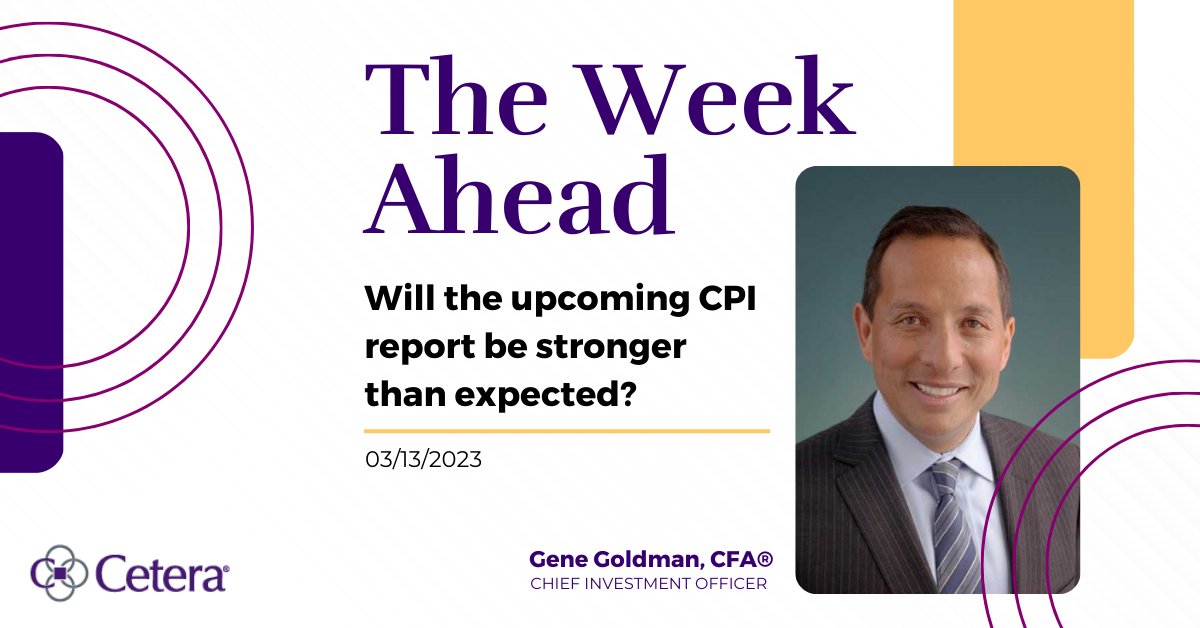 The Week Ahead

Will the upcoming CPI report be stronger than expected?

03/13/2023

Cetera®

Gene Goldman, CFA®
CHIEF INVESTMENT OFFICER